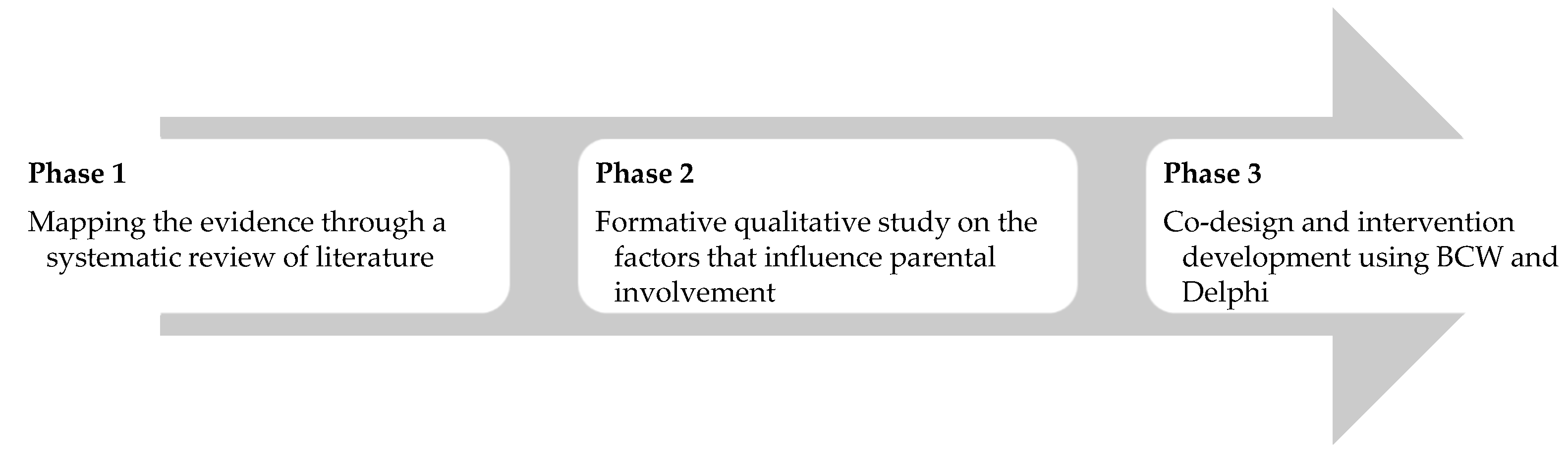 Phase 1

Mapping the evidence through a systematic review of literature

Phase 2

Formative qualitative study on the factors that influence parental involvement

Phase 3

Co-design and intervention development using BCW and Delphi